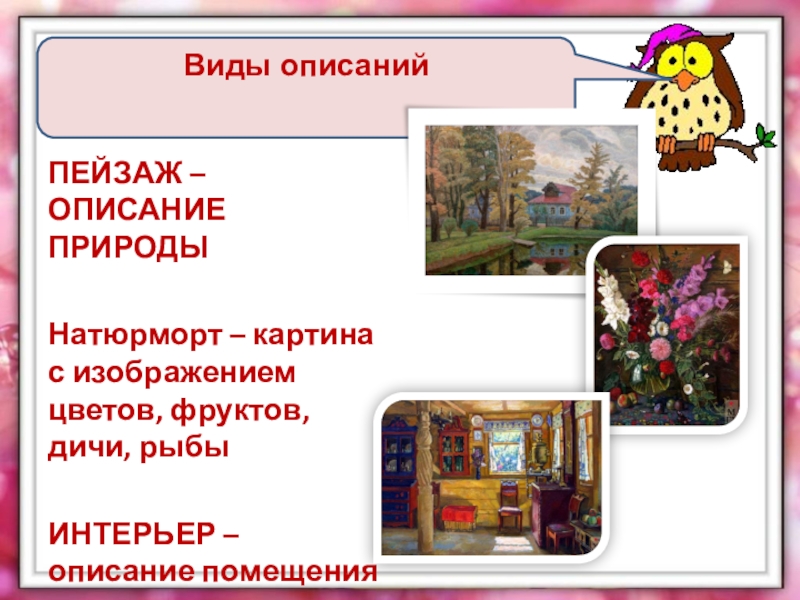 Виды описаний

ПЕЙЗАЖ – ОПИСАНИЕ ПРИРОДЫ

Натюрморт – картина с изображением цветов, фруктов, дичи, рыбы

ИНТЕРЬЕР – описание помещения